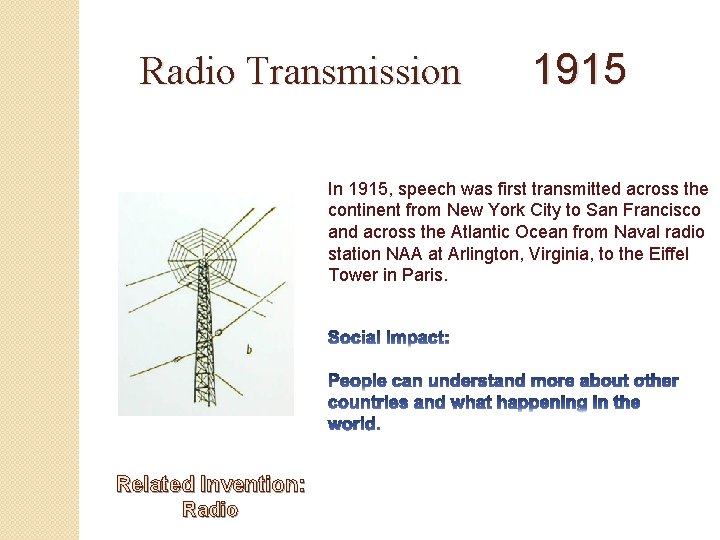 Radio Transmission 1915

In 1915, speech was first transmitted across the continent from New York City to San Francisco and across the Atlantic Ocean from Naval radio station NAA at Arlington, Virginia, to the Eiffel Tower in Paris.

b

Social Impact:

People can understand more about other countries and what happening in the world.

Related Invention: Radio